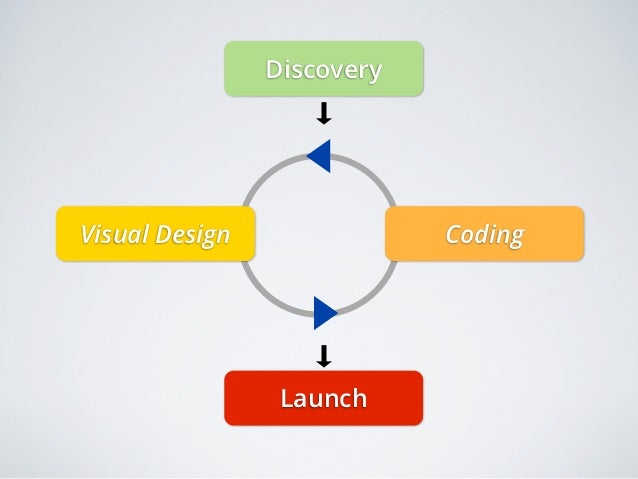 Discovery

Visual Design

Coding

Launch